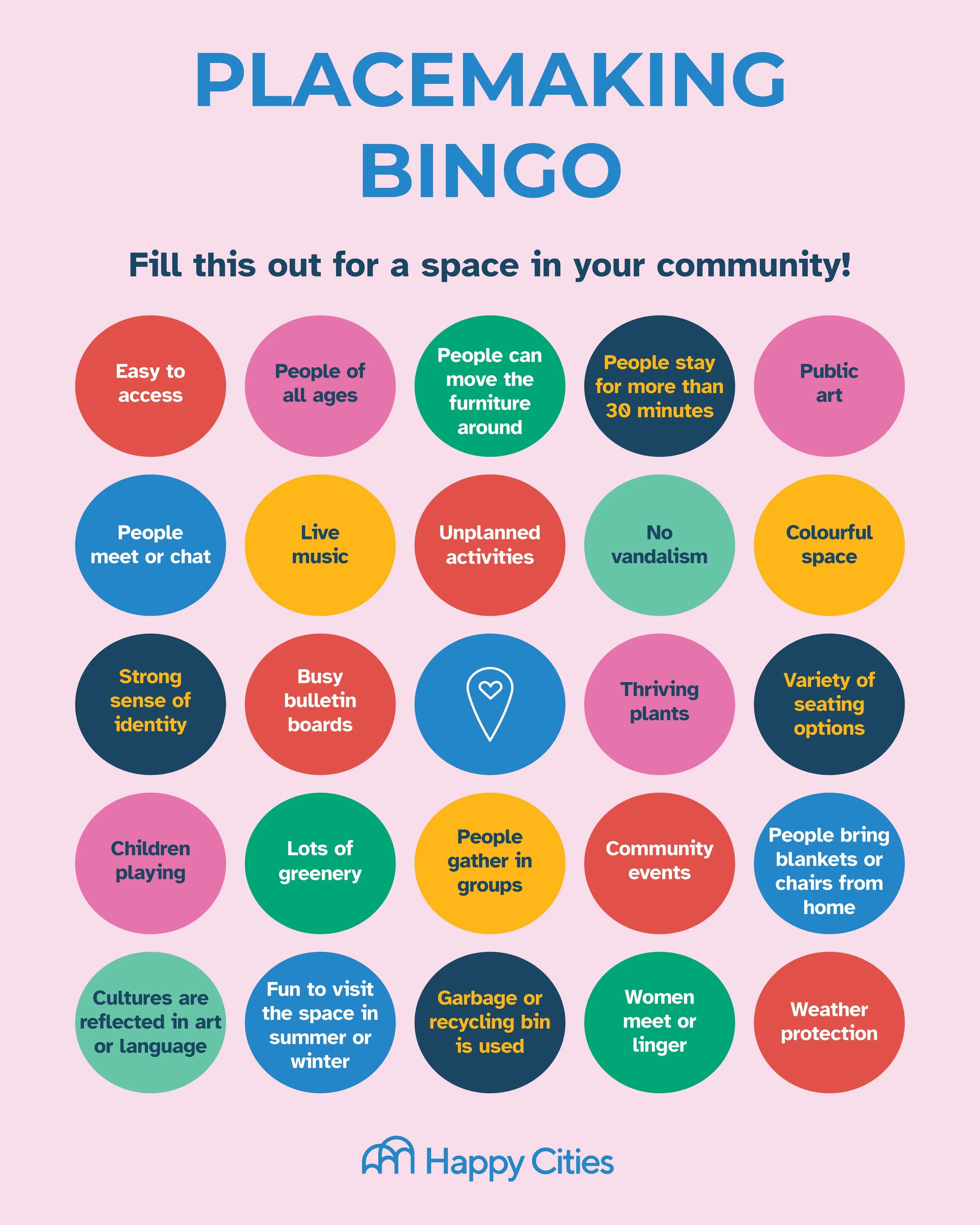 PLACEMAKING BINGO

Fill this out for a space in your community!

Easy to access

People of all ages

People can move the furniture around

People stay for more than 30 minutes

Public art

People meet or chat

Live music

Unplanned activities

No vandalism

Colourful space

Strong sense of identity

Busy bulletin boards

Thriving plants

Variety of seating options

Children playing

Lots of greenery

People gather in groups

Community events

People bring blankets or chairs from home

Cultures are reflected in art or language

Fun to visit the space in summer or winter

Garbage or recycling bin is used

Women meet or linger

Weather protection

Happy Cities